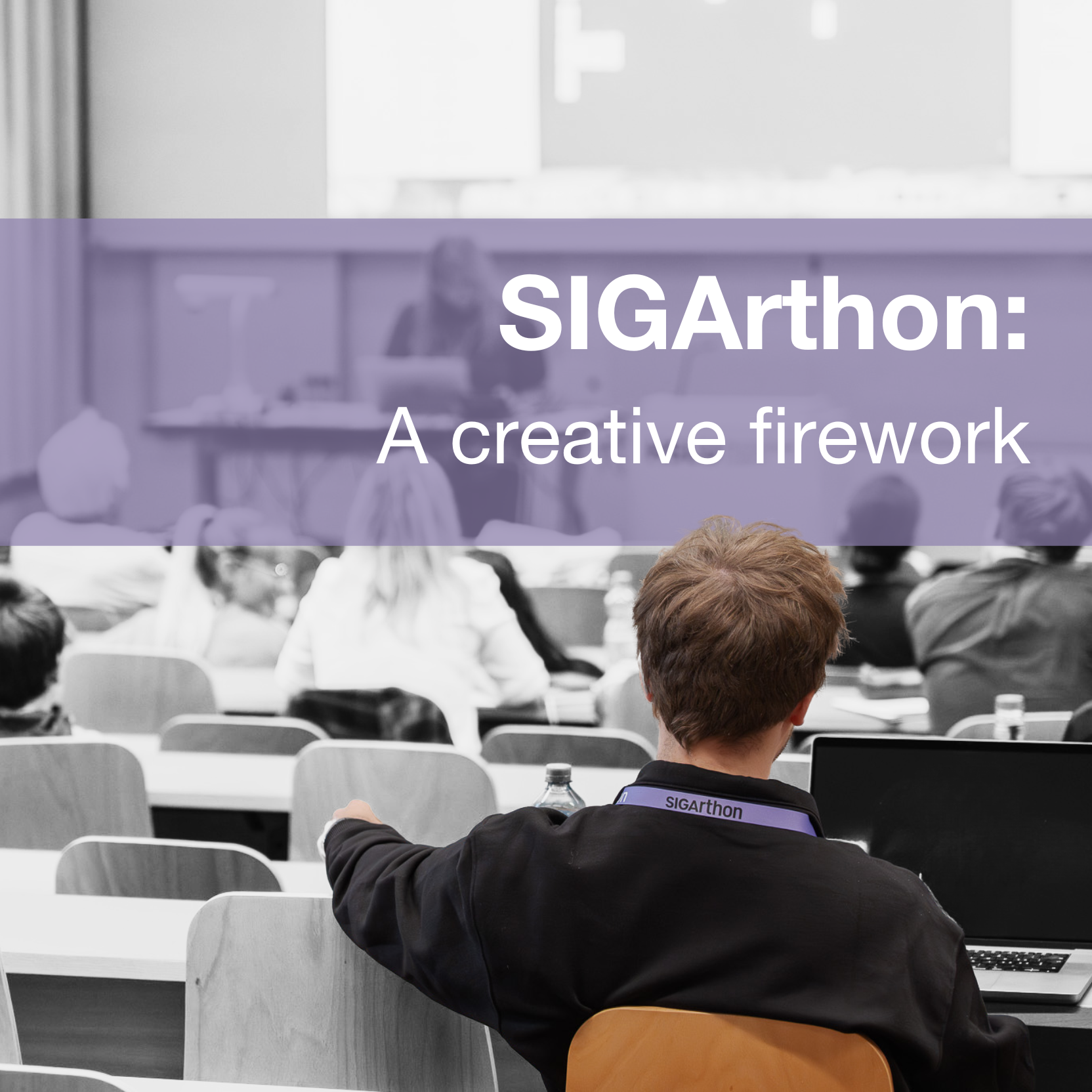 SIGArthon:
A creative firework

SIGArthon